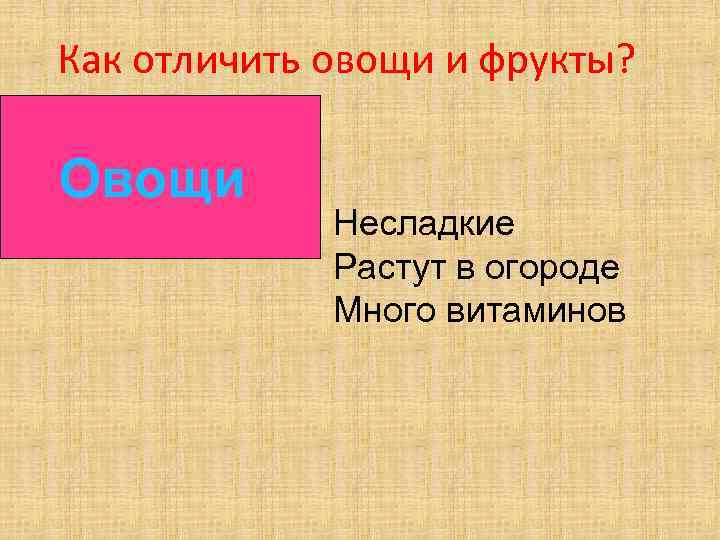 Как отличить овощи и фрукты?

Овощи

Несладкие
Растут в огороде
Много витаминов